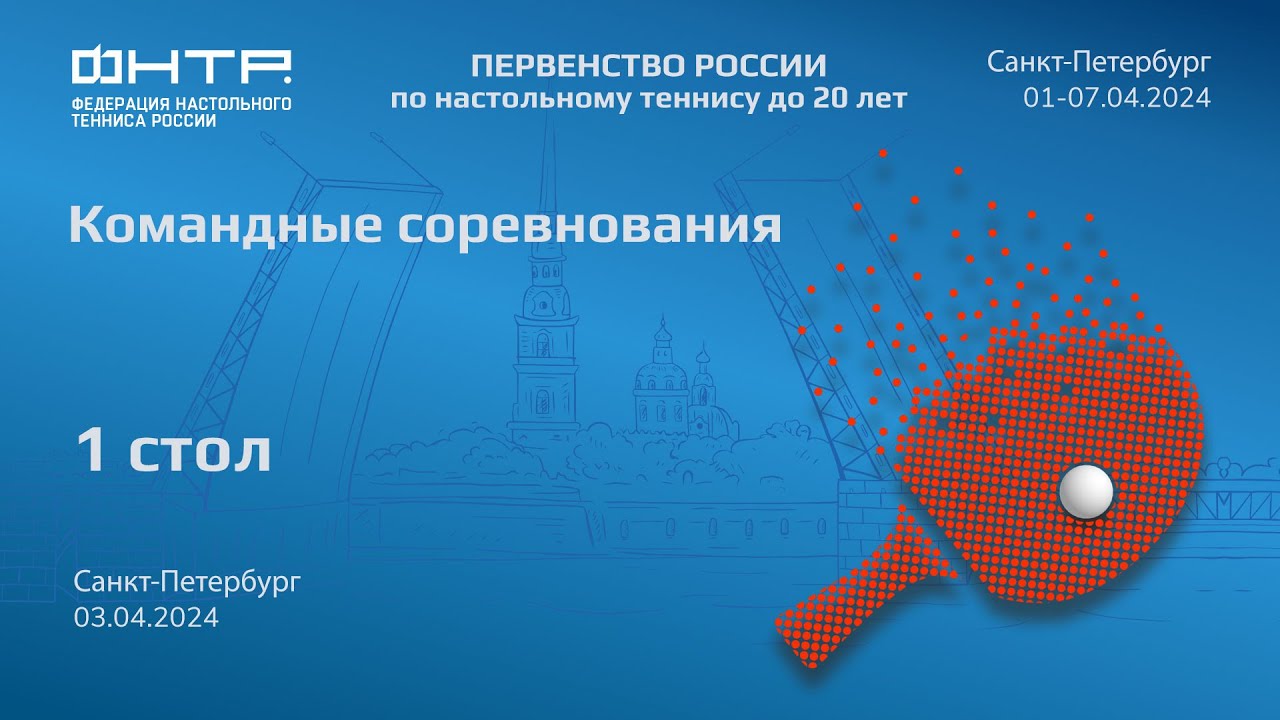 ФНТР.
ФЕДЕРАЦИЯ НАСТОЛЬНОГО ТЕННИСА РОССИИ

ПЕРВЕНСТВО РОССИИ
по настольному теннису до 20 лет

Санкт-Петербург
01-07.04.2024

Командные соревнования

1 стол

Санкт-Петербург
03.04.2024